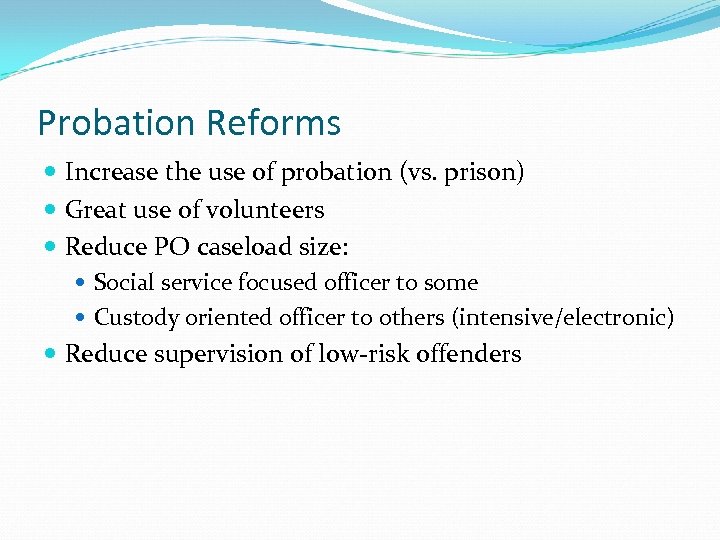 Probation Reforms

- Increase the use of probation (vs. prison)
- Great use of volunteers
- Reduce PO caseload size:
  - Social service focused officer to some
  - Custody oriented officer to others (intensive/electronic)
- Reduce supervision of low-risk offenders